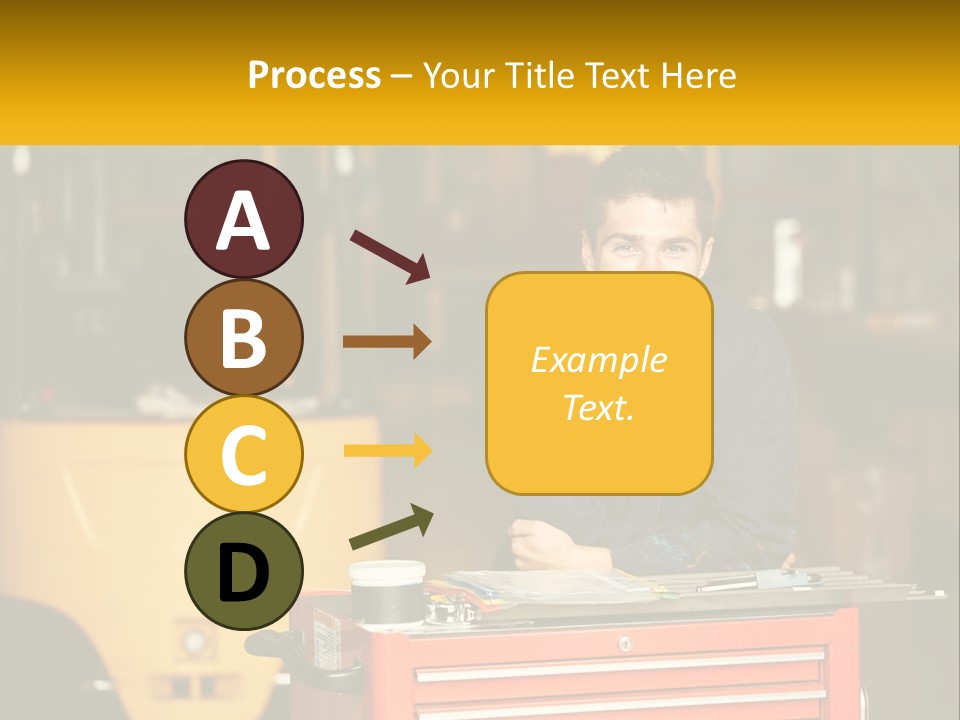 Process – Your Title Text Here

A

B

C

D

Example Text.